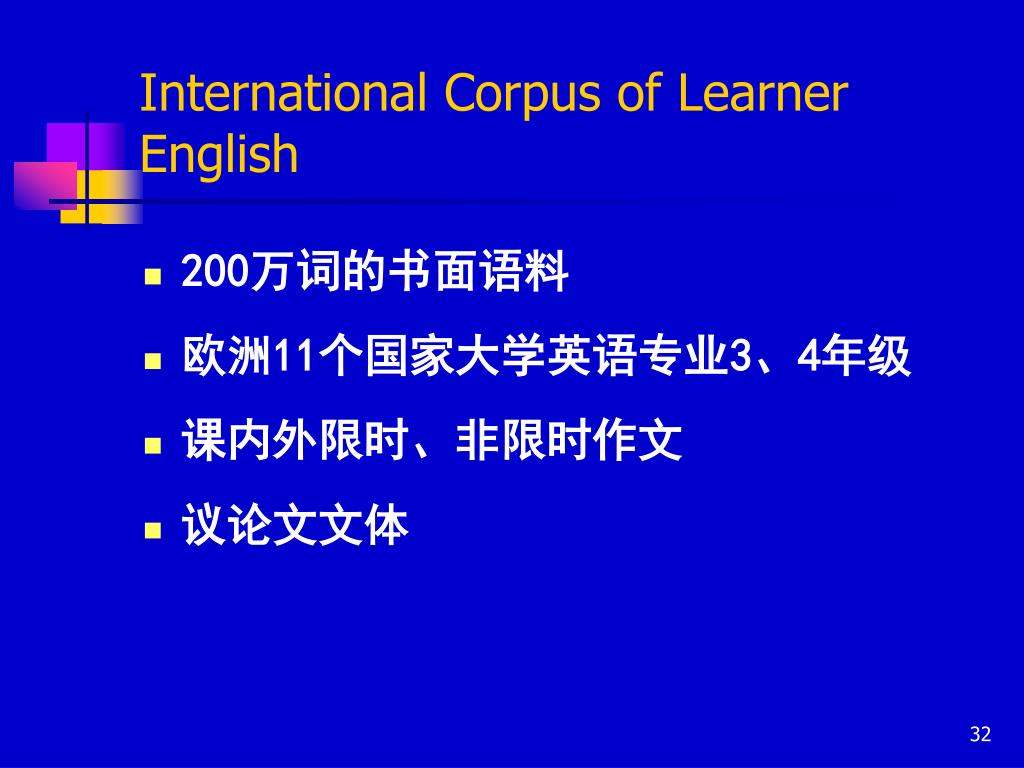 International Corpus of Learner English

- 200万词的书面语料
- 欧洲11个国家大学英语专业3、4年级
- 课内外限时、非限时作文
- 议论文文体

32